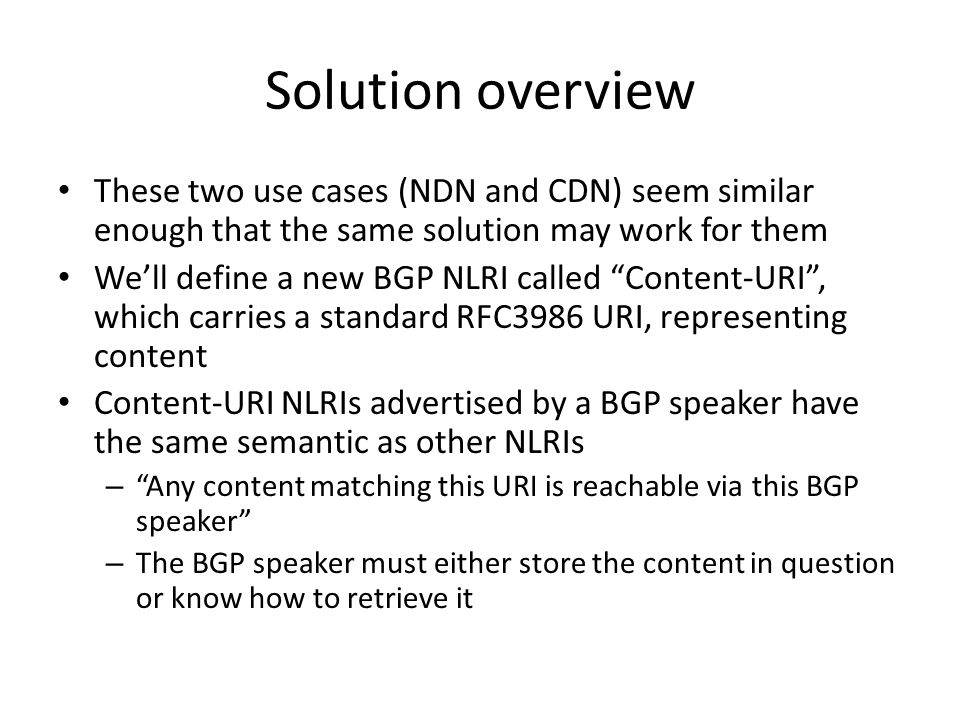 Solution overview

• These two use cases (NDN and CDN) seem similar enough that the same solution may work for them
• We'll define a new BGP NLRI called "Content-URI", which carries a standard RFC3986 URI, representing content
• Content-URI NLRIs advertised by a BGP speaker have the same semantic as other NLRIs
  – "Any content matching this URI is reachable via this BGP speaker"
  – The BGP speaker must either store the content in question or know how to retrieve it